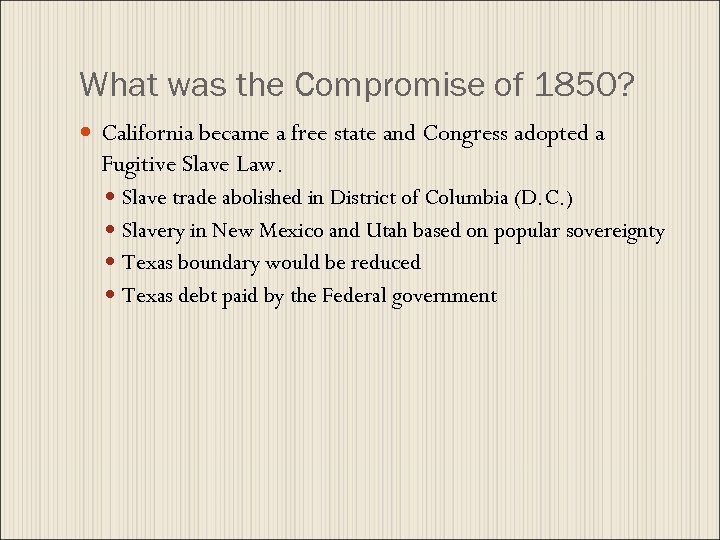 What was the Compromise of 1850?

California became a free state and Congress adopted a Fugitive Slave Law.

Slave trade abolished in District of Columbia (D.C.)

Slavery in New Mexico and Utah based on popular sovereignty

Texas boundary would be reduced

Texas debt paid by the Federal government